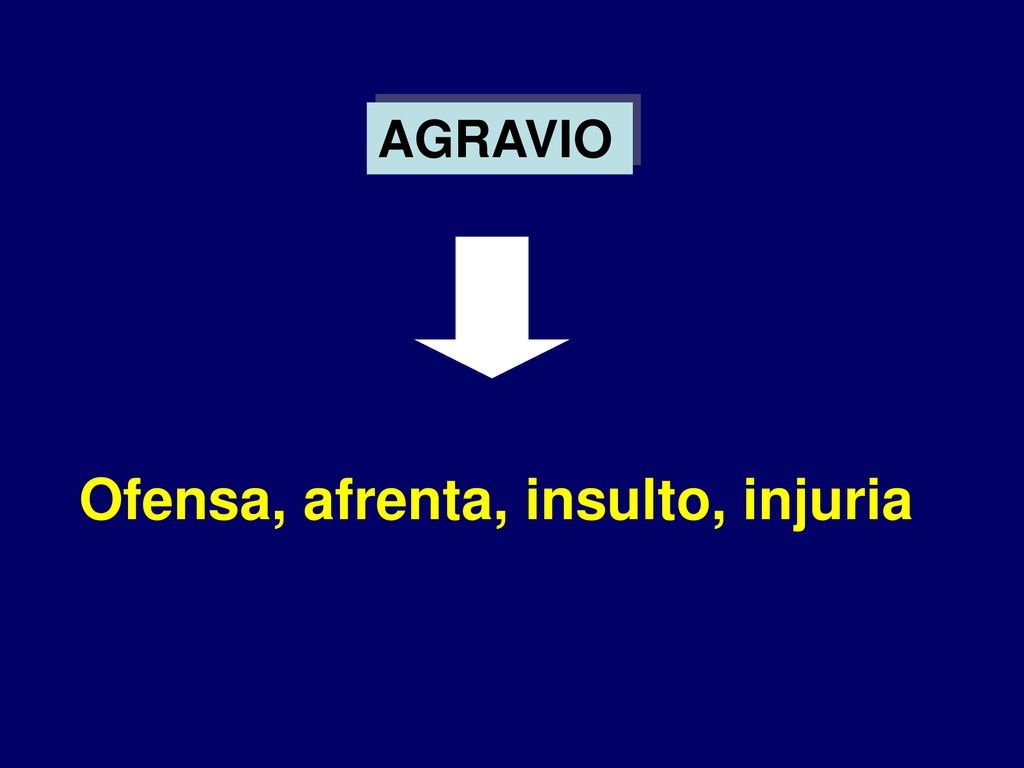 AGRAVIO

Ofensa, afrenta, insulto, injuria